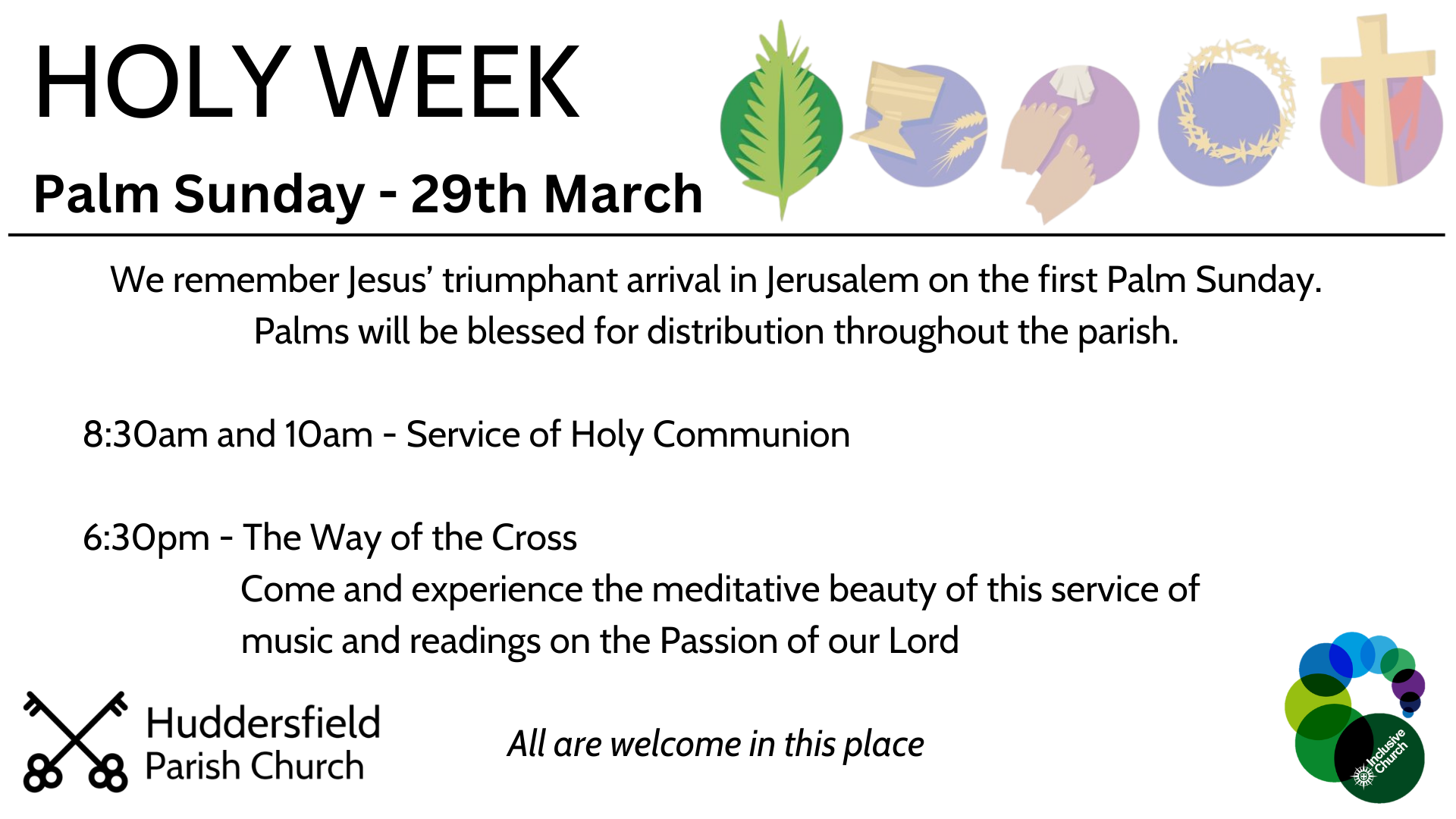 HOLY WEEK

Palm Sunday - 29th March

We remember Jesus' triumphant arrival in Jerusalem on the first Palm Sunday. Palms will be blessed for distribution throughout the parish.

8:30am and 10am - Service of Holy Communion

6:30pm - The Way of the Cross
Come and experience the meditative beauty of this service of music and readings on the Passion of our Lord

Huddersfield Parish Church

All are welcome in this place

Inclusive Church